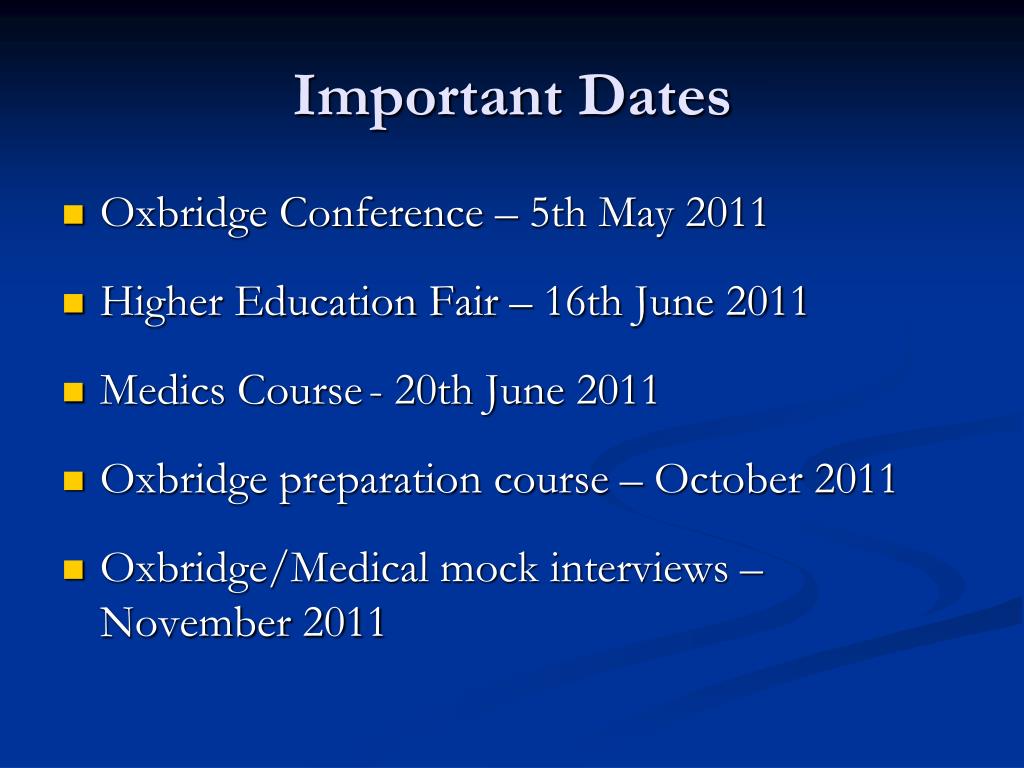 Important Dates

- Oxbridge Conference – 5th May 2011
- Higher Education Fair – 16th June 2011
- Medics Course - 20th June 2011
- Oxbridge preparation course – October 2011
- Oxbridge/Medical mock interviews – November 2011